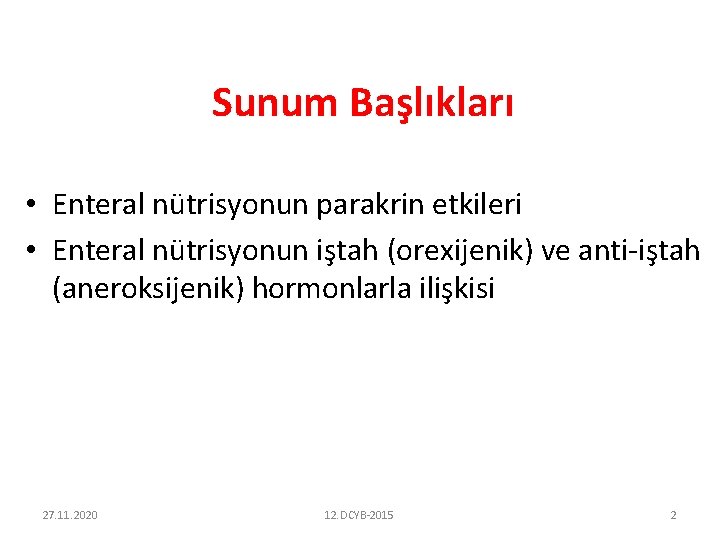 Sunum Başlıkları

• Enteral nütrisyonun parakrin etkileri
• Enteral nütrisyonun iştah (orexijenik) ve anti-iştah (aneroksijenik) hormonlarla ilişkisi

27.11.2020 12. DCYB-2015 2